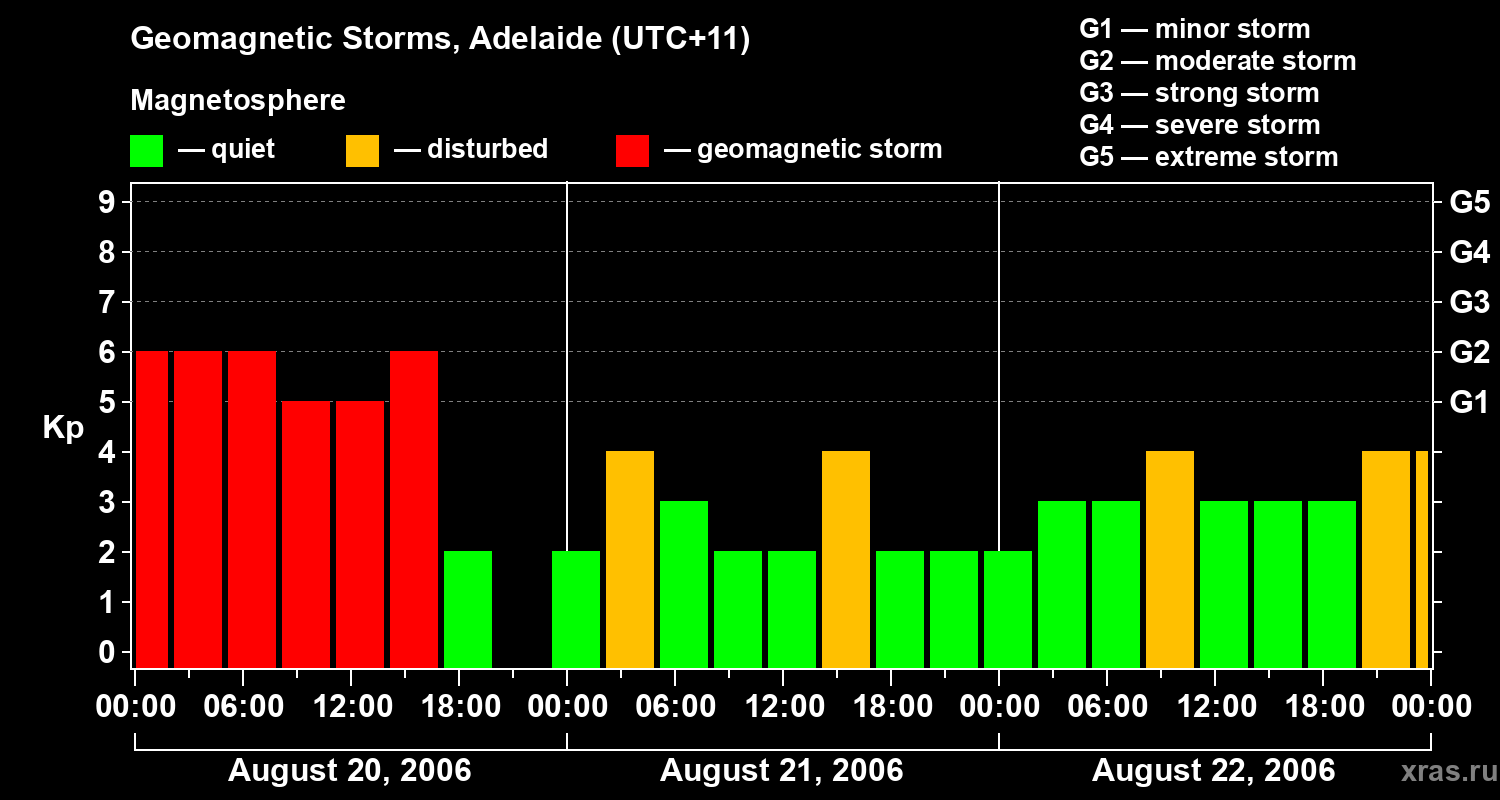 Geomagnetic Storms, Adelaide (UTC+11)

Magnetosphere

— quiet — disturbed — geomagnetic storm

G1 — minor storm
G2 — moderate storm
G3 — strong storm
G4 — severe storm
G5 — extreme storm

Kp

9
8
7
6
5
4
3
2
1
0

G5
G4
G3
G2
G1

00:00 06:00 12:00 18:00 00:00 06:00 12:00 18:00 00:00 06:00 12:00 18:00 00:00

August 20, 2006
August 21, 2006
August 22, 2006

xras.ru